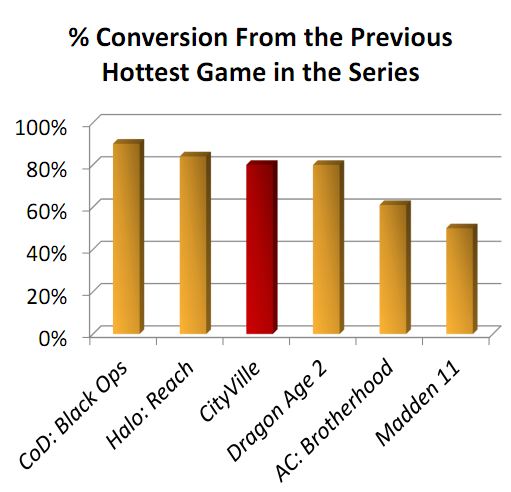 % Conversion From the Previous Hottest Game in the Series

100%
80%
60%
40%
20%
0%

CoD: Black Ops
Halo: Reach
CityVille
Dragon Age 2
AC: Brotherhood
Madden 11